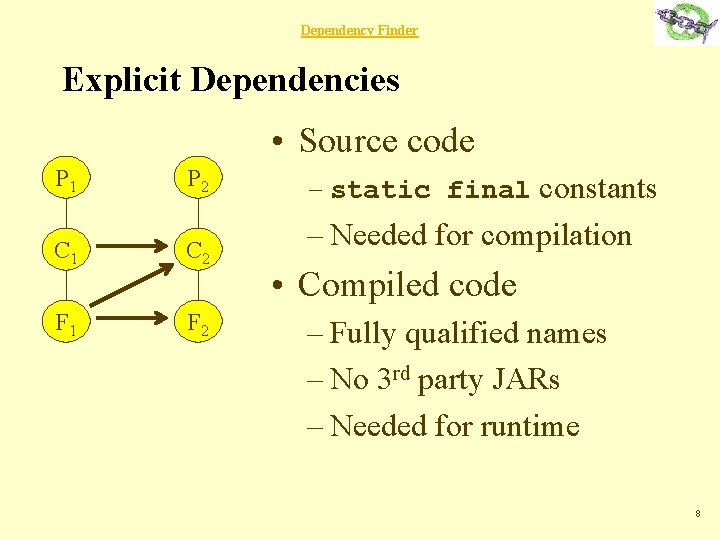 Dependency Finder

Explicit Dependencies

$P_1$ $P_2$

$C_1$ $C_2$

$F_1$ $F_2$

• Source code

– static final constants

– Needed for compilation

• Compiled code

– Fully qualified names

– No 3$^{rd}$ party JARs

– Needed for runtime

8